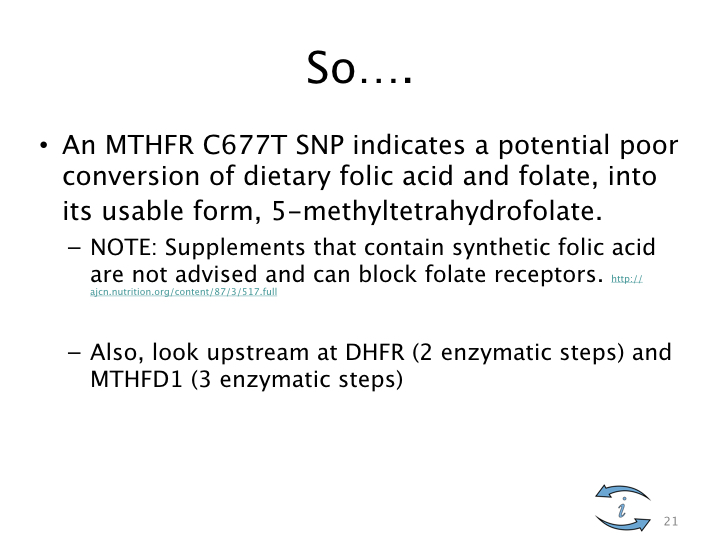 So….

• An MTHFR C677T SNP indicates a potential poor conversion of dietary folic acid and folate, into its usable form, 5-methyltetrahydrofolate.

– NOTE: Supplements that contain synthetic folic acid are not advised and can block folate receptors. http://ajcn.nutrition.org/content/87/3/517.full

– Also, look upstream at DHFR (2 enzymatic steps) and MTHFD1 (3 enzymatic steps)

i

21